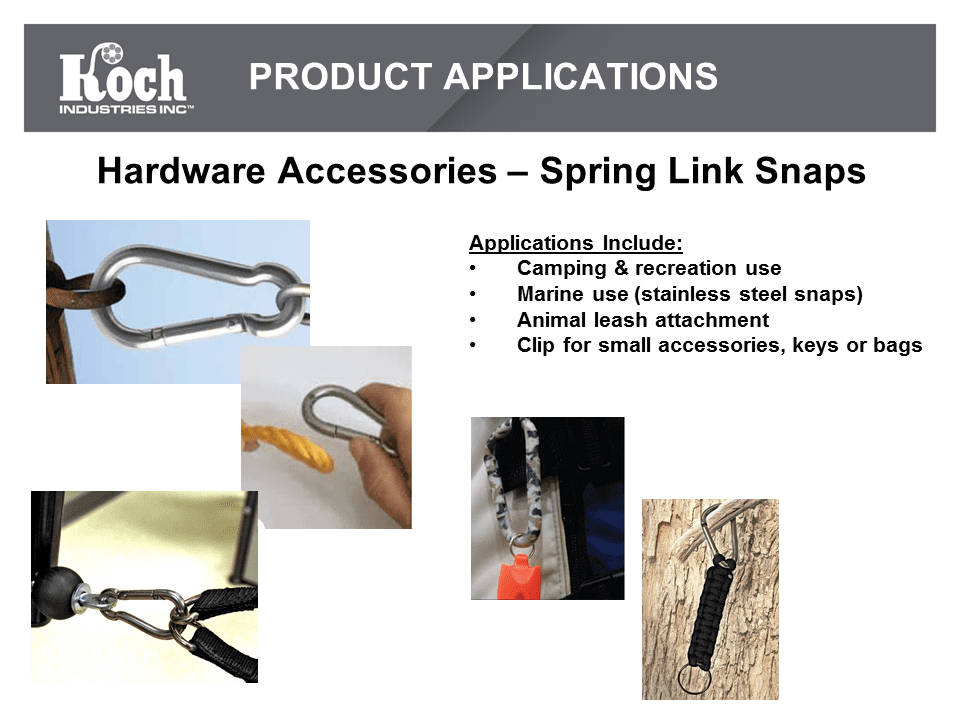 Koch
INDUSTRIES INC™

PRODUCT APPLICATIONS

Hardware Accessories – Spring Link Snaps

Applications Include:
• Camping & recreation use
• Marine use (stainless steel snaps)
• Animal leash attachment
• Clip for small accessories, keys or bags